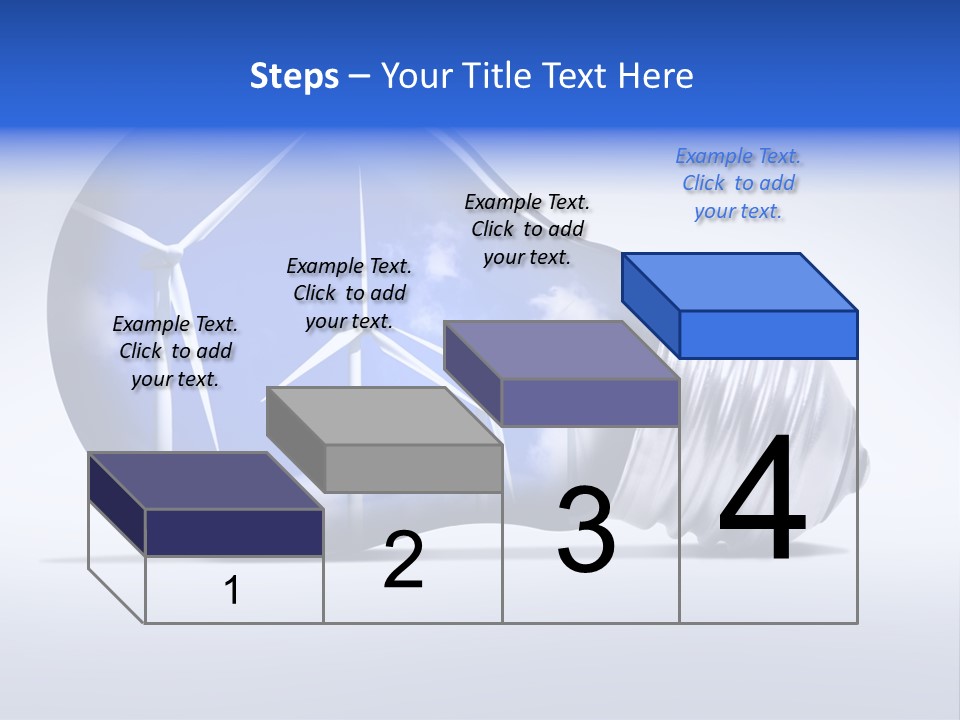 Steps – Your Title Text Here

Example Text.
Click to add
your text.

Example Text.
Click to add
your text.

Example Text.
Click to add
your text.

Example Text.
Click to add
your text.

1

2

3

4